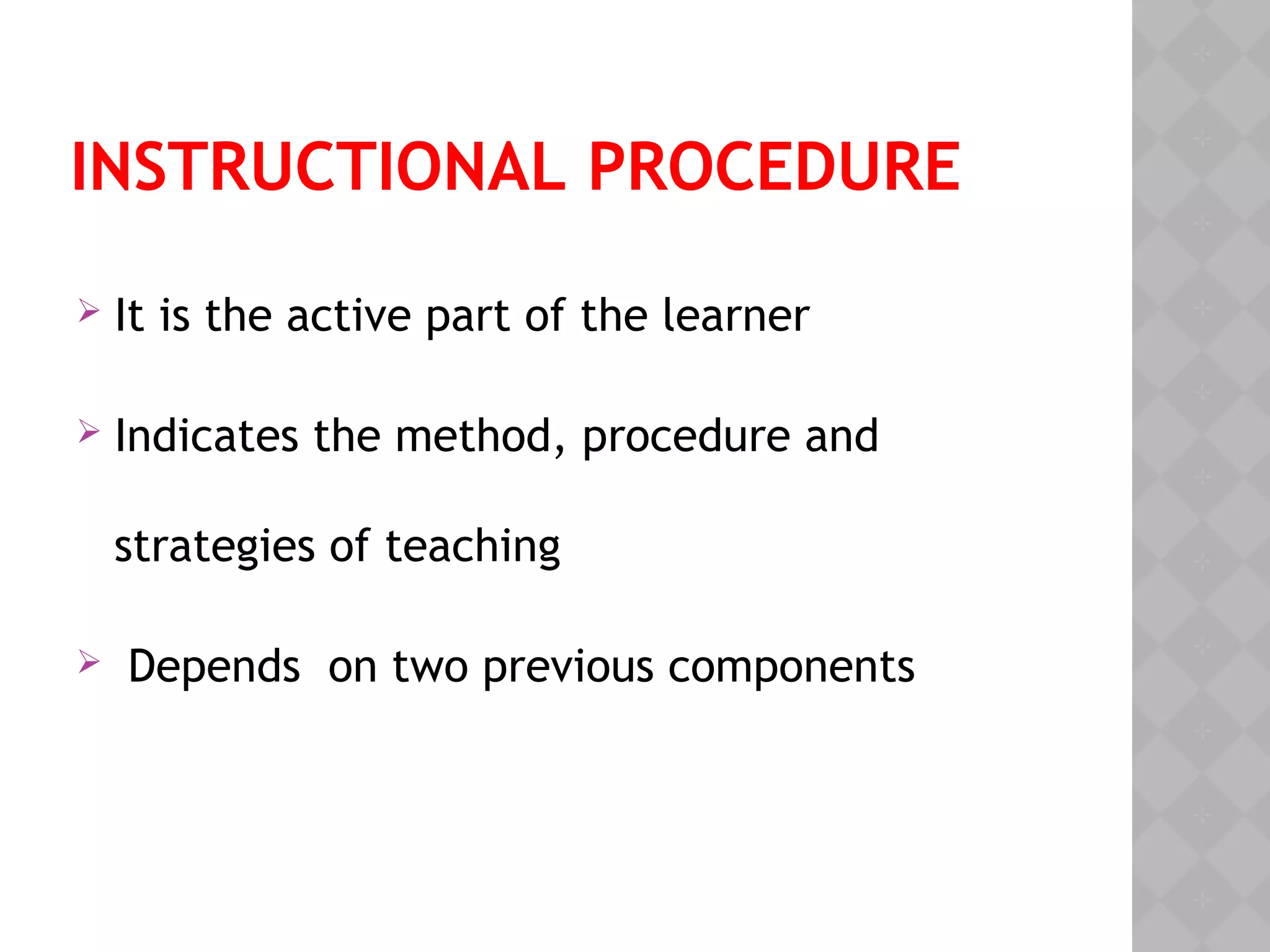 INSTRUCTIONAL PROCEDURE

➢ It is the active part of the learner

➢ Indicates the method, procedure and strategies of teaching

➢ Depends on two previous components